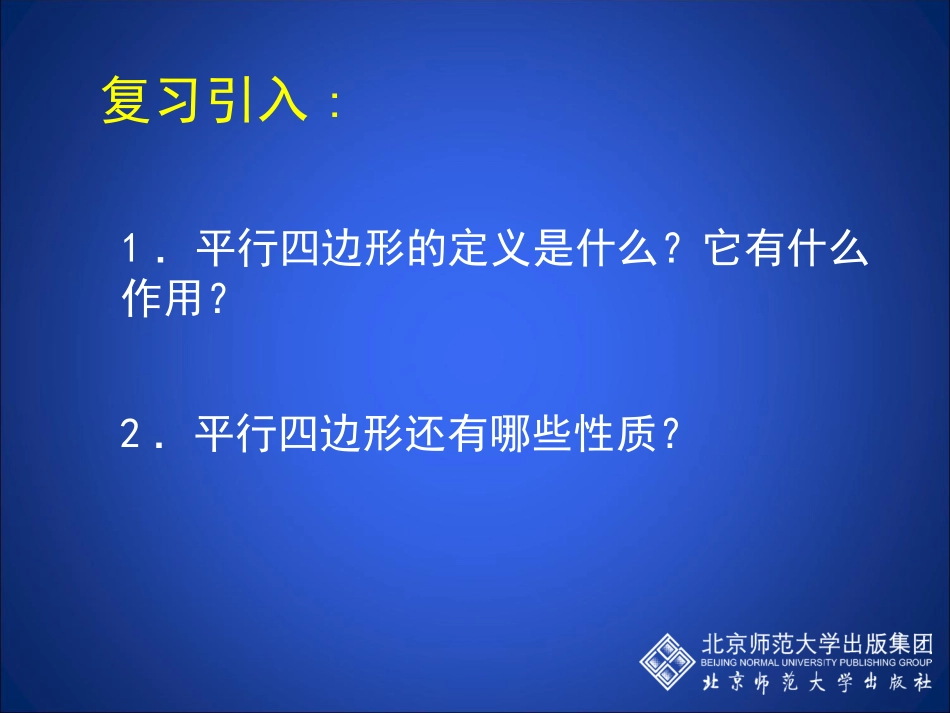 复习引入：

1．平行四边形的定义是什么？它有什么作用？

2．平行四边形还有哪些性质？

北京师范大学出版集团
BEIJING NORMAL UNIVERSITY PUBLISHING GROUP
北京师范大学出版社